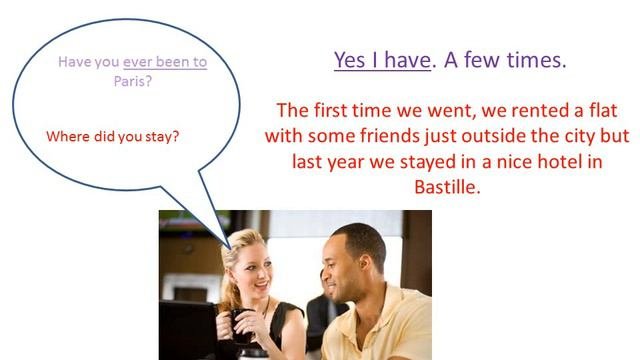 Have you ever been to Paris?

Where did you stay?

Yes I have. A few times.

The first time we went, we rented a flat with some friends just outside the city but last year we stayed in a nice hotel in Bastille.